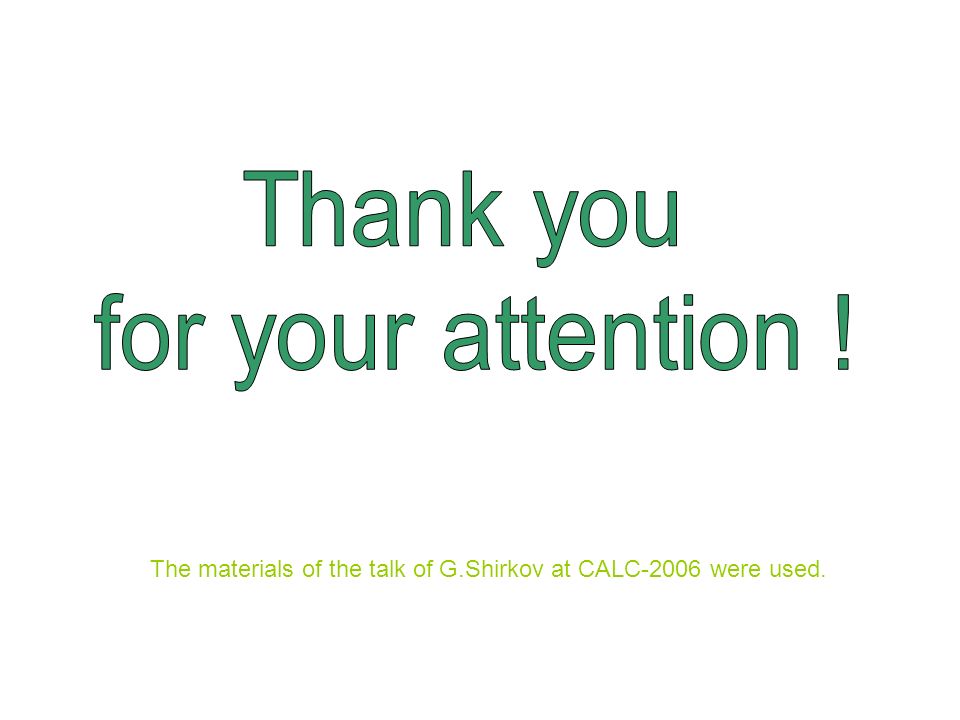 Thank you
for your attention !

The materials of the talk of G.Shirkov at CALC-2006 were used.